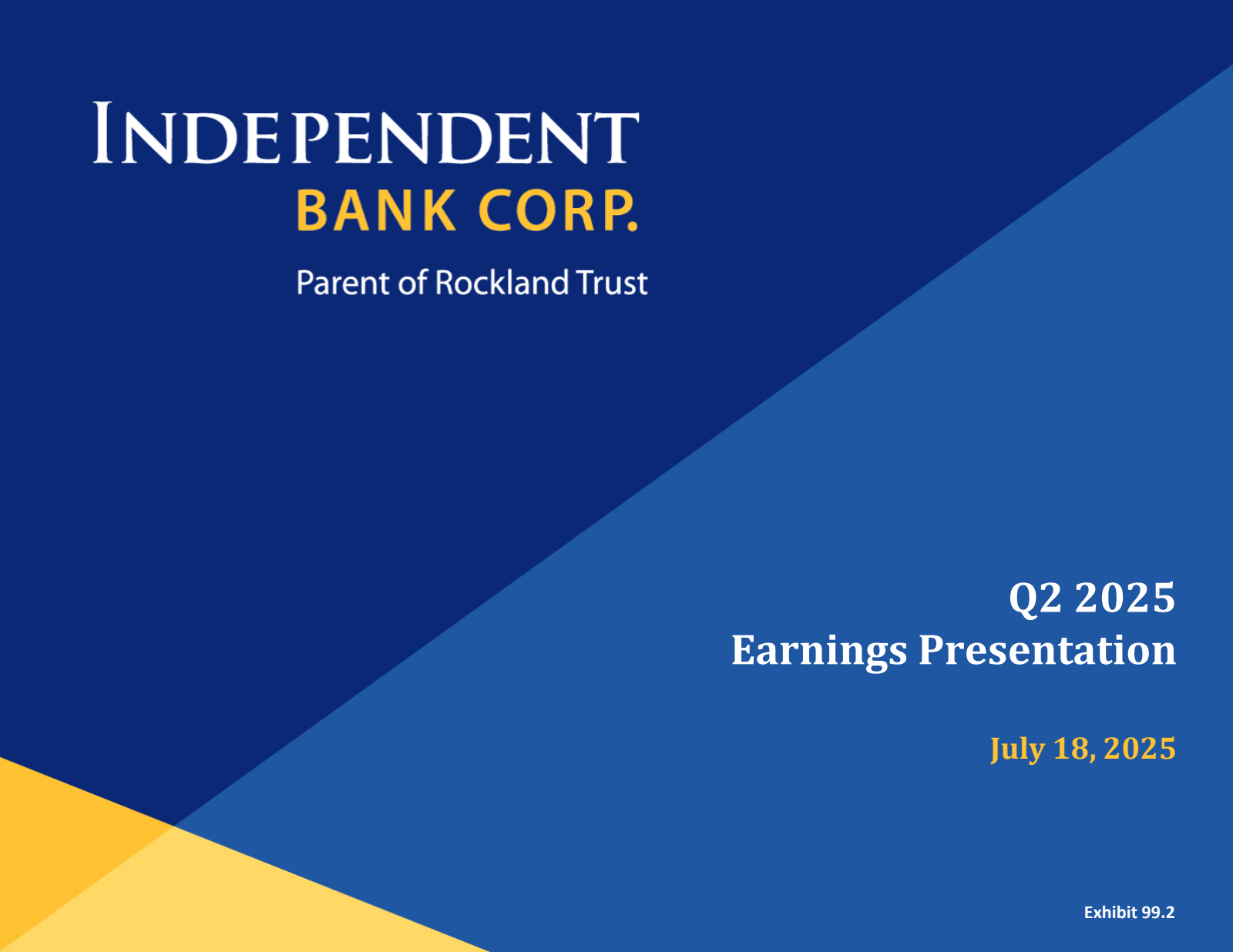 INDEPENDENT
BANK CORP.
Parent of Rockland Trust

Q2 2025
Earnings Presentation

July 18, 2025

Exhibit 99.2